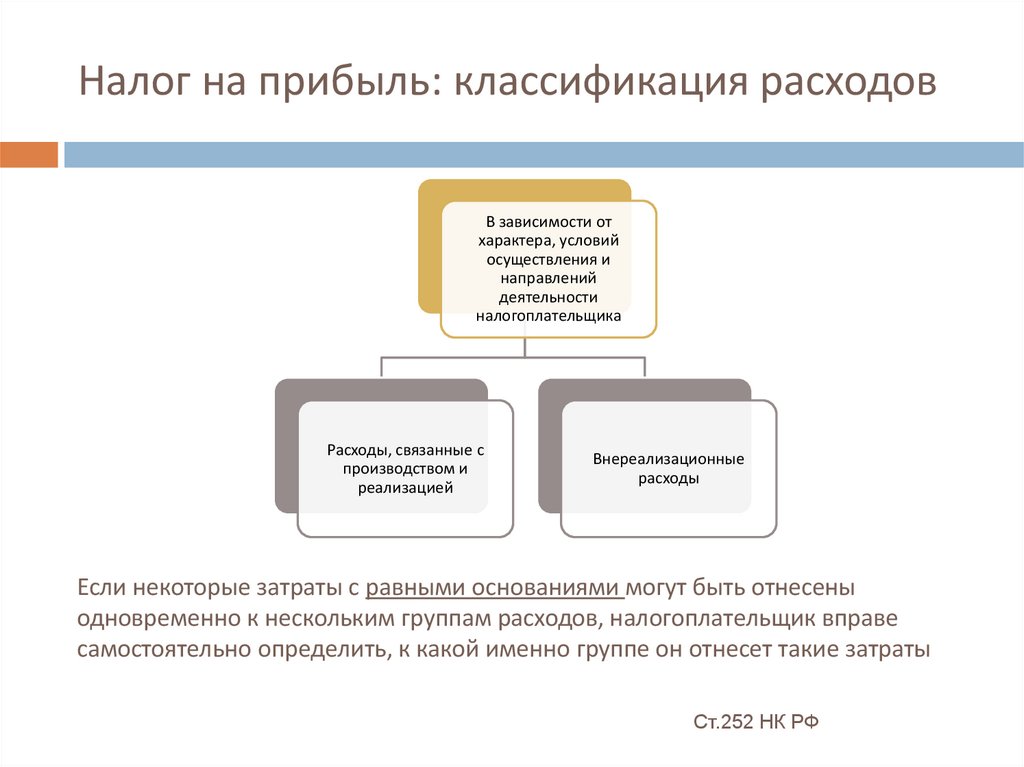 Налог на прибыль: классификация расходов

В зависимости от характера, условий осуществления и направлений деятельности налогоплательщика

Расходы, связанные с производством и реализацией

Внереализационные расходы

Если некоторые затраты с равными основаниями могут быть отнесены одновременно к нескольким группам расходов, налогоплательщик вправе самостоятельно определить, к какой именно группе он отнесет такие затраты

Ст.252 НК РФ